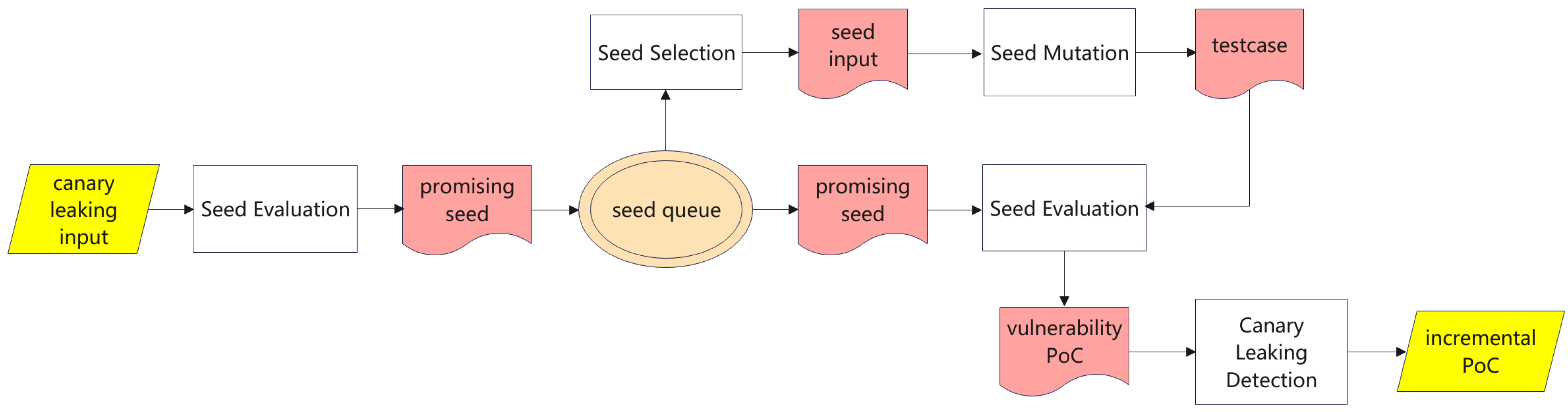 Seed Selection

seed input

Seed Mutation

testcase

canary leaking input

Seed Evaluation

promising seed

seed queue

promising seed

Seed Evaluation

vulnerability PoC

Canary Leaking Detection

incremental PoC